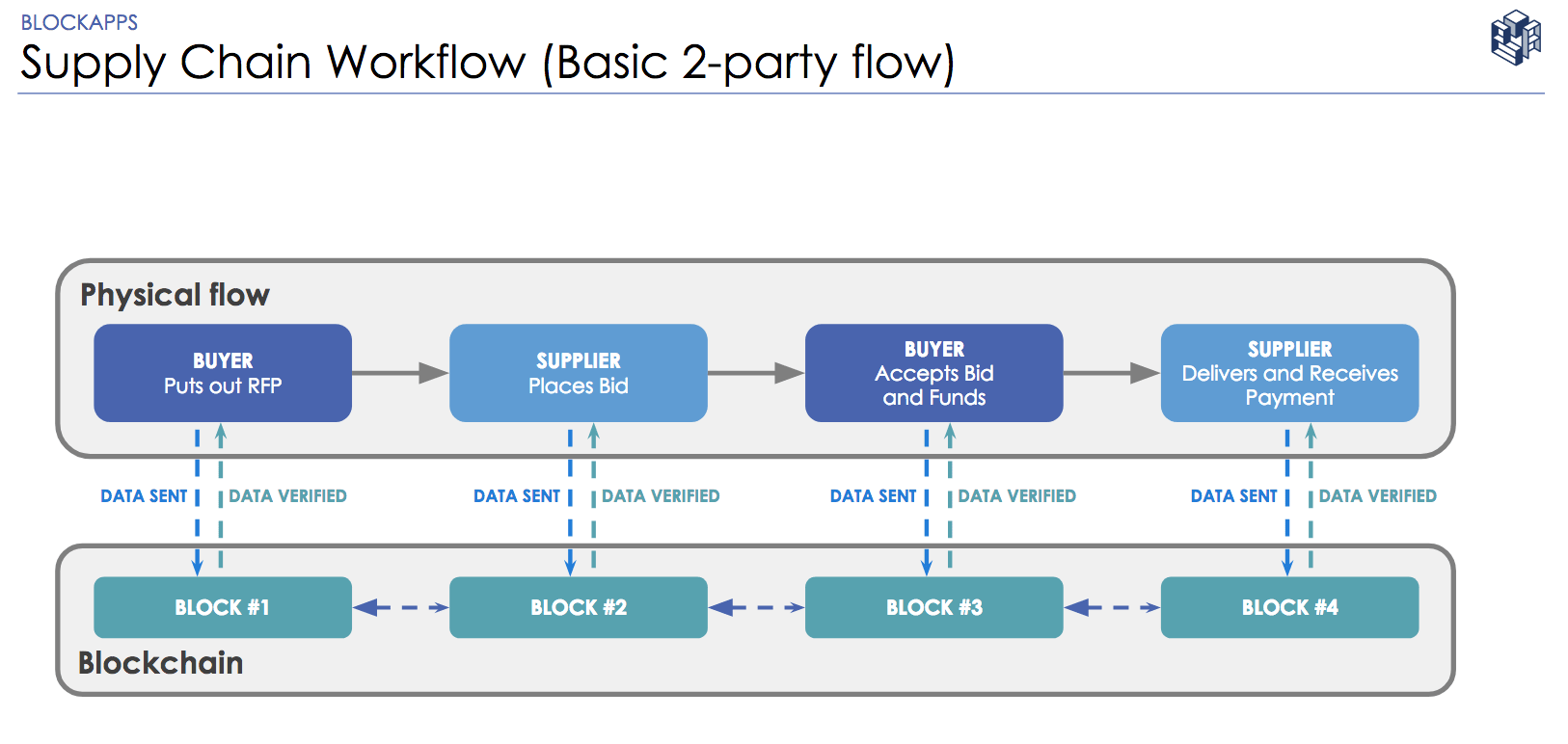 BLOCKAPPS
Supply Chain Workflow (Basic 2-party flow)

Physical flow

BUYER
Puts out RFP

SUPPLIER
Places Bid

BUYER
Accepts Bid and Funds

SUPPLIER
Delivers and Receives Payment

DATA SENT
DATA VERIFIED
DATA SENT
DATA VERIFIED
DATA SENT
DATA VERIFIED
DATA SENT
DATA VERIFIED

BLOCK #1
BLOCK #2
BLOCK #3
BLOCK #4

Blockchain